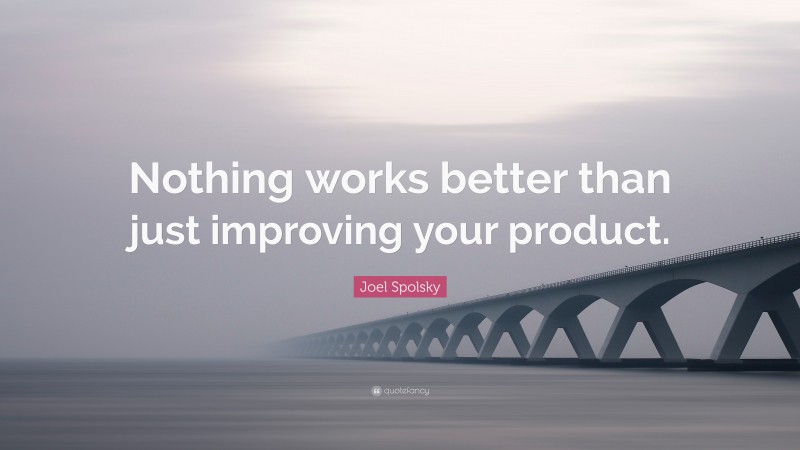 Nothing works better than just improving your product.

Joel Spolsky

quotefancy